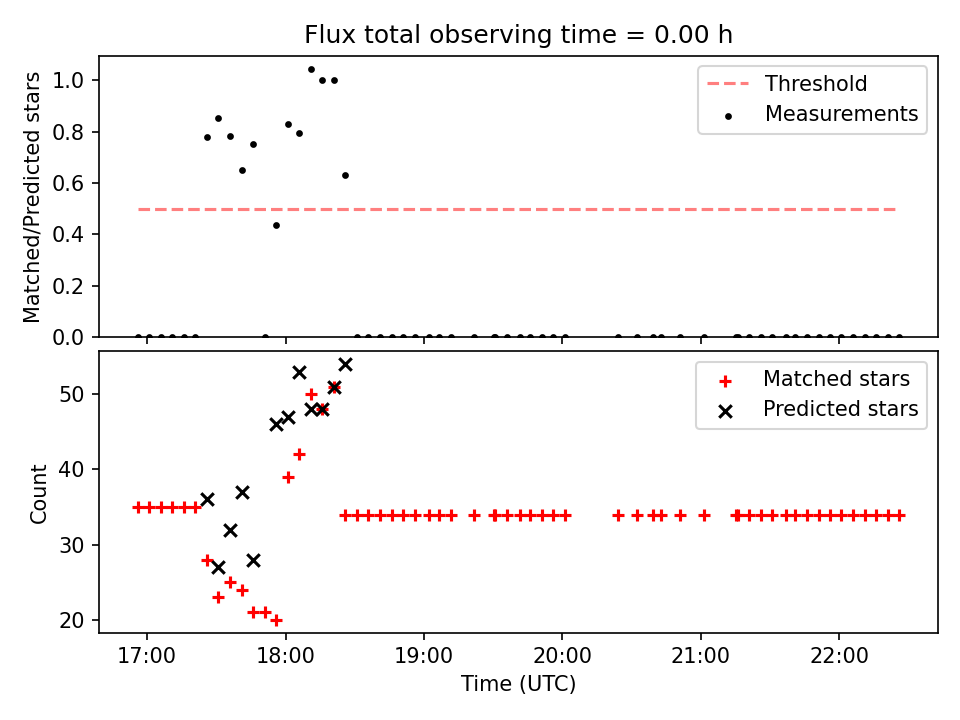 Flux total observing time = 0.00 h

Matched/Predicted stars

1.0
0.8
0.6
0.4
0.2
0.0

Threshold
Measurements

Count

50
40
30
20

Matched stars
Predicted stars

17:00
18:00
19:00
20:00
21:00
22:00

Time (UTC)